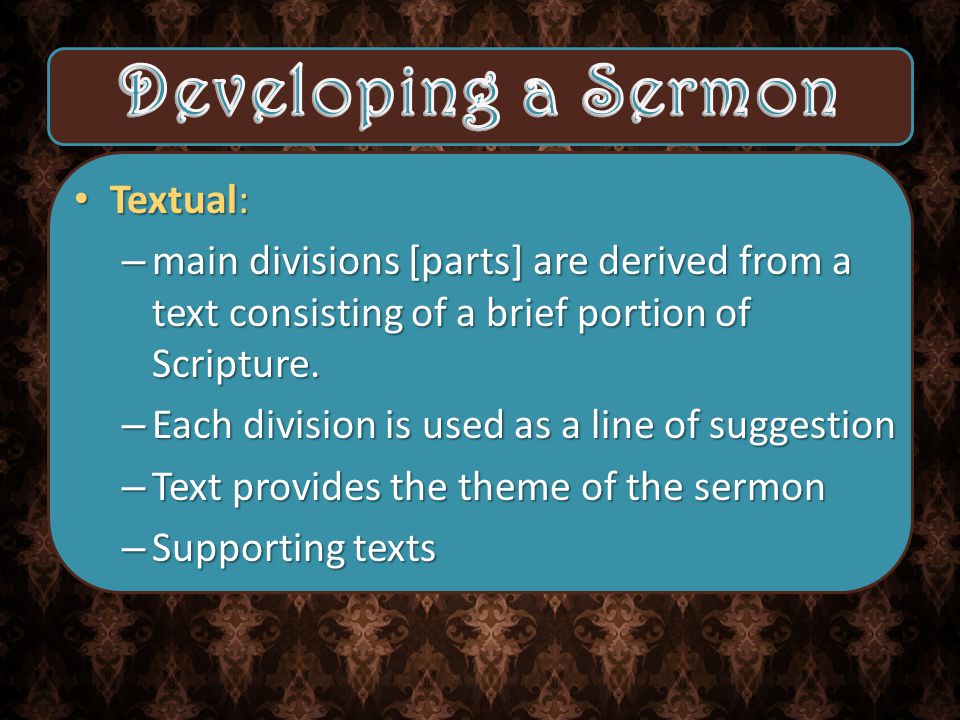 Developing a Sermon

• Textual:
– main divisions [parts] are derived from a text consisting of a brief portion of Scripture.
– Each division is used as a line of suggestion
– Text provides the theme of the sermon
– Supporting texts